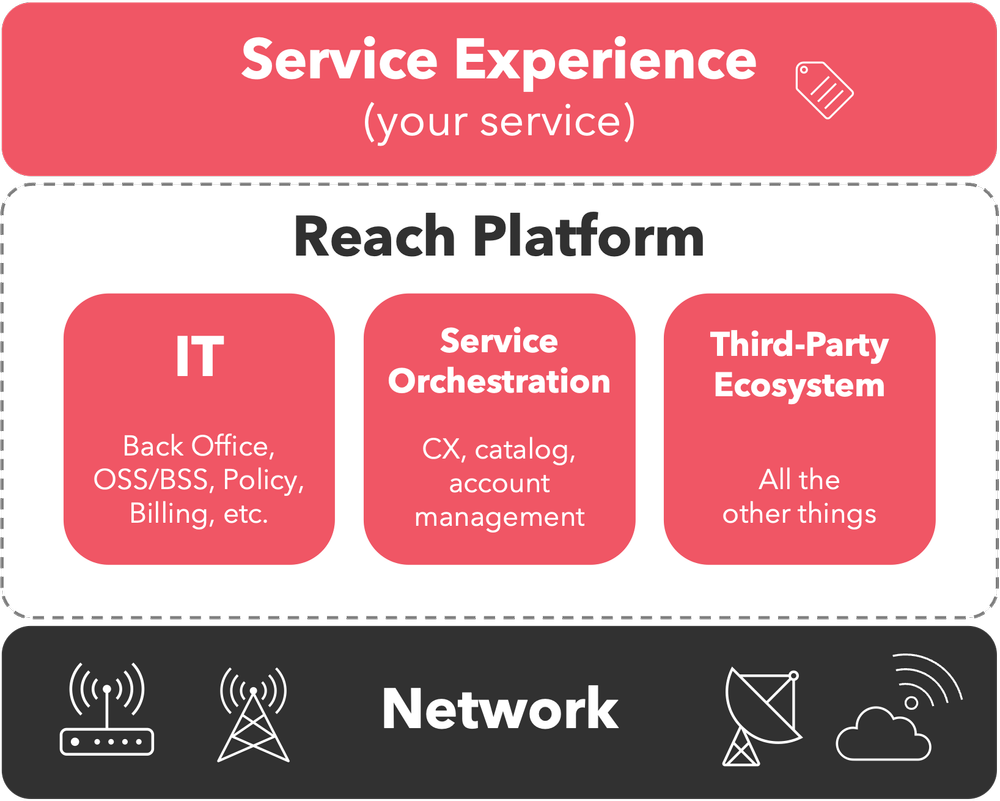 Service Experience
(your service)

Reach Platform

IT

Back Office, OSS/BSS, Policy, Billing, etc.

Service Orchestration

CX, catalog, account management

Third-Party Ecosystem

All the other things

Network